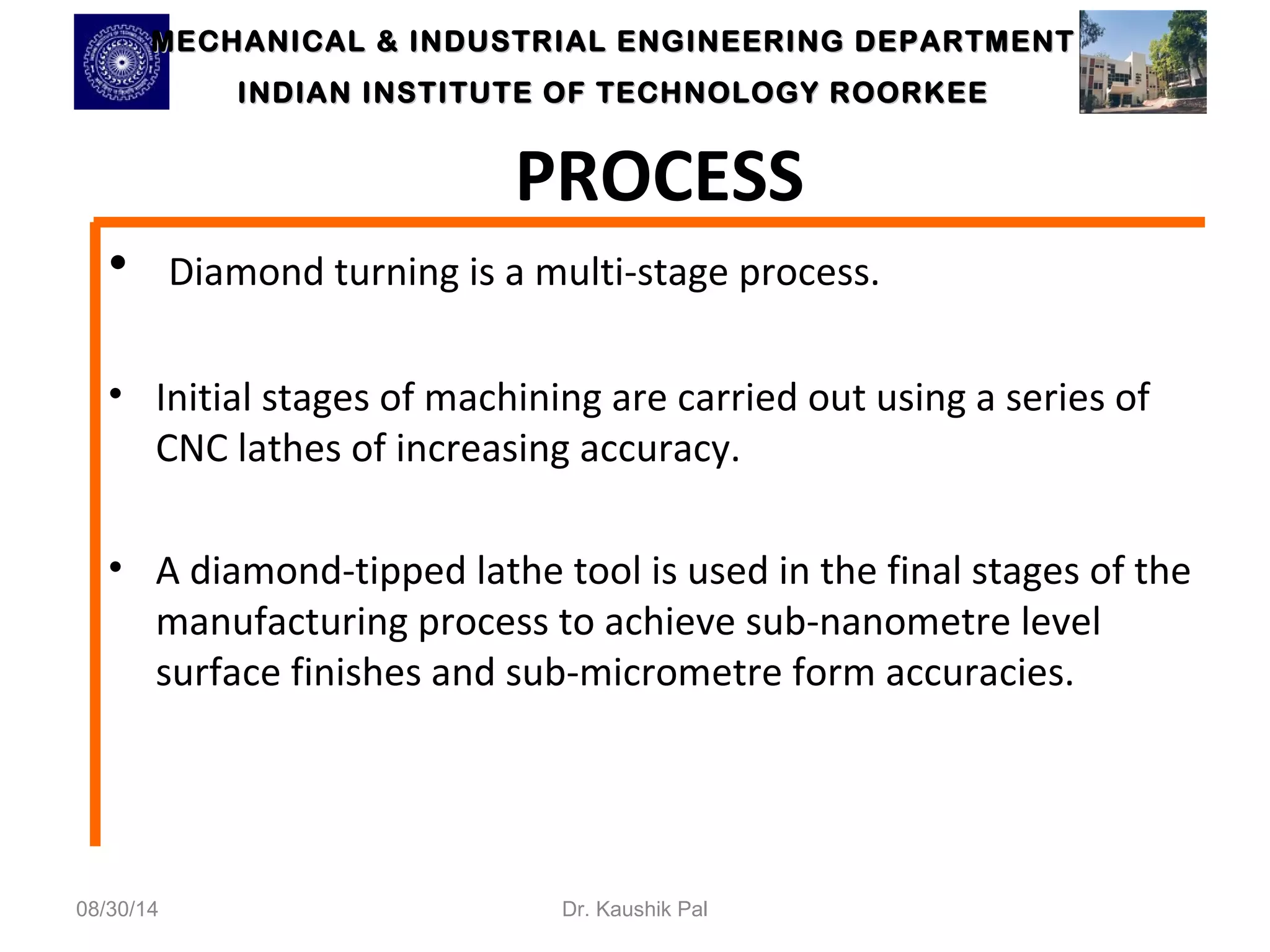 MECHANICAL & INDUSTRIAL ENGINEERING DEPARTMENT
INDIAN INSTITUTE OF TECHNOLOGY ROORKEE

PROCESS

• Diamond turning is a multi-stage process.

• Initial stages of machining are carried out using a series of CNC lathes of increasing accuracy.

• A diamond-tipped lathe tool is used in the final stages of the manufacturing process to achieve sub-nanometre level surface finishes and sub-micrometre form accuracies.

08/30/14
Dr. Kaushik Pal